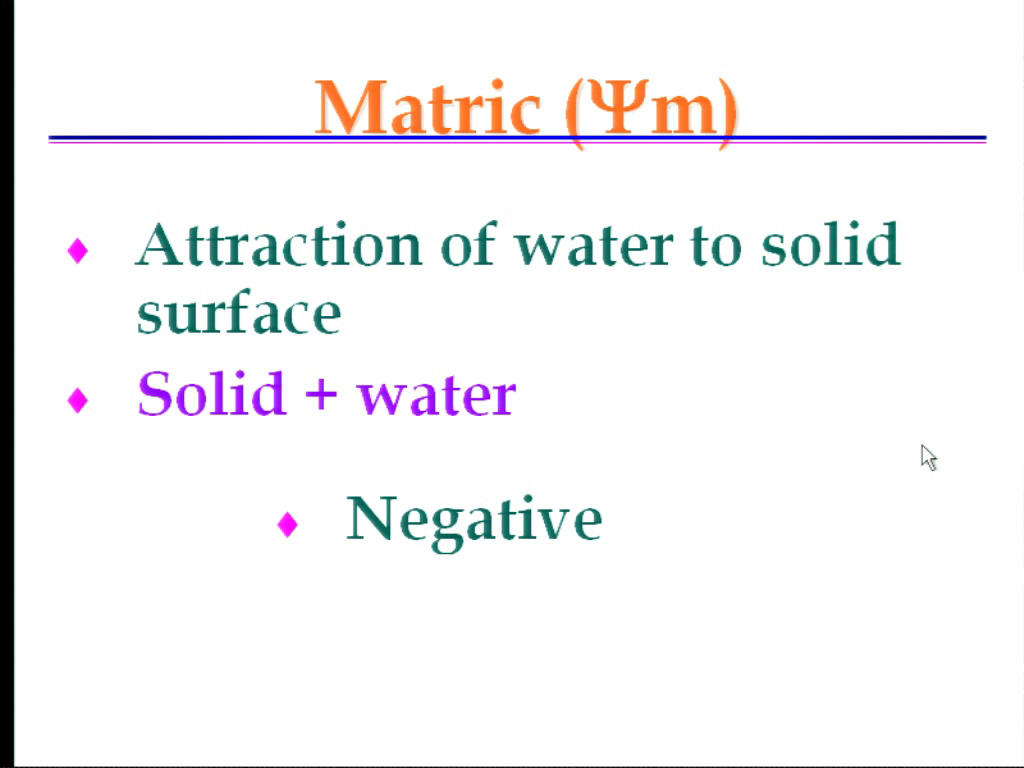 Matric (Ψm)

♦ Attraction of water to solid surface

♦ Solid + water

♦ Negative